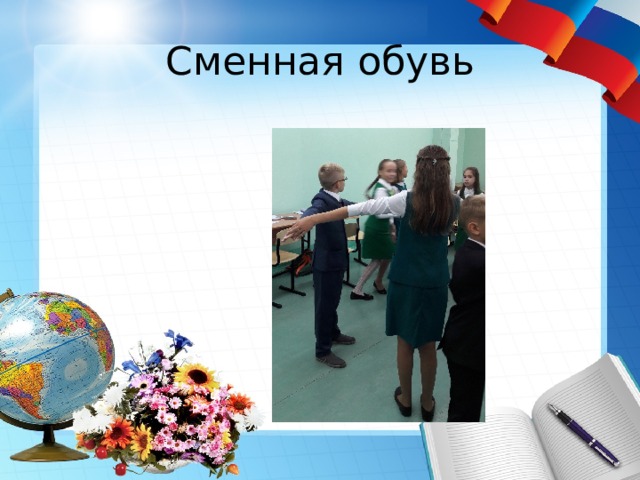 Сменная обувь